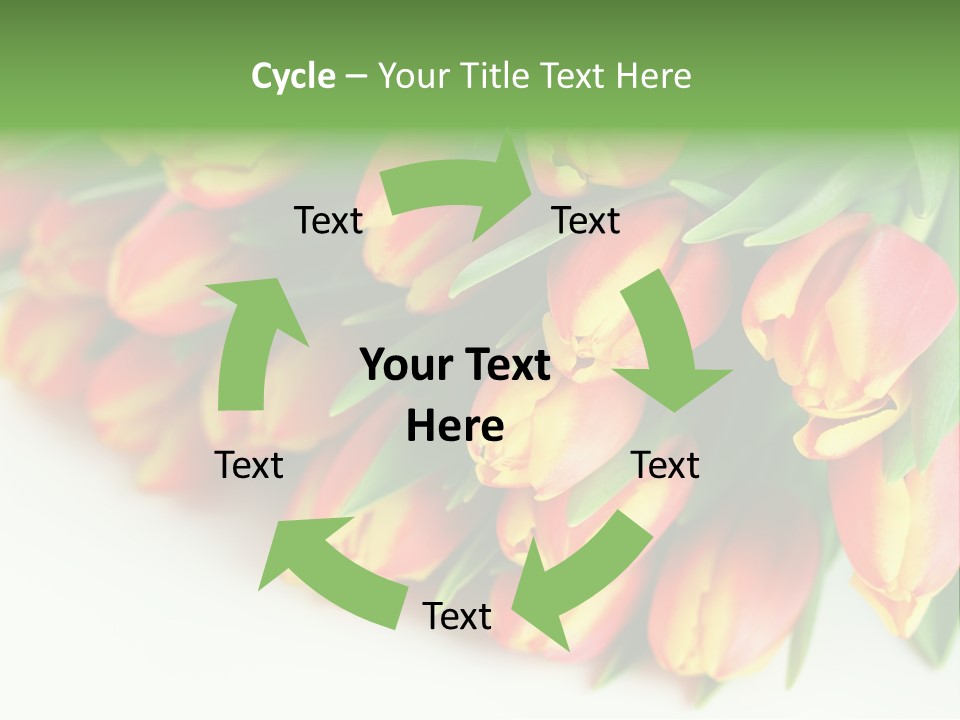 Cycle – Your Title Text Here

Text

Text

Your Text Here

Text

Text

Text